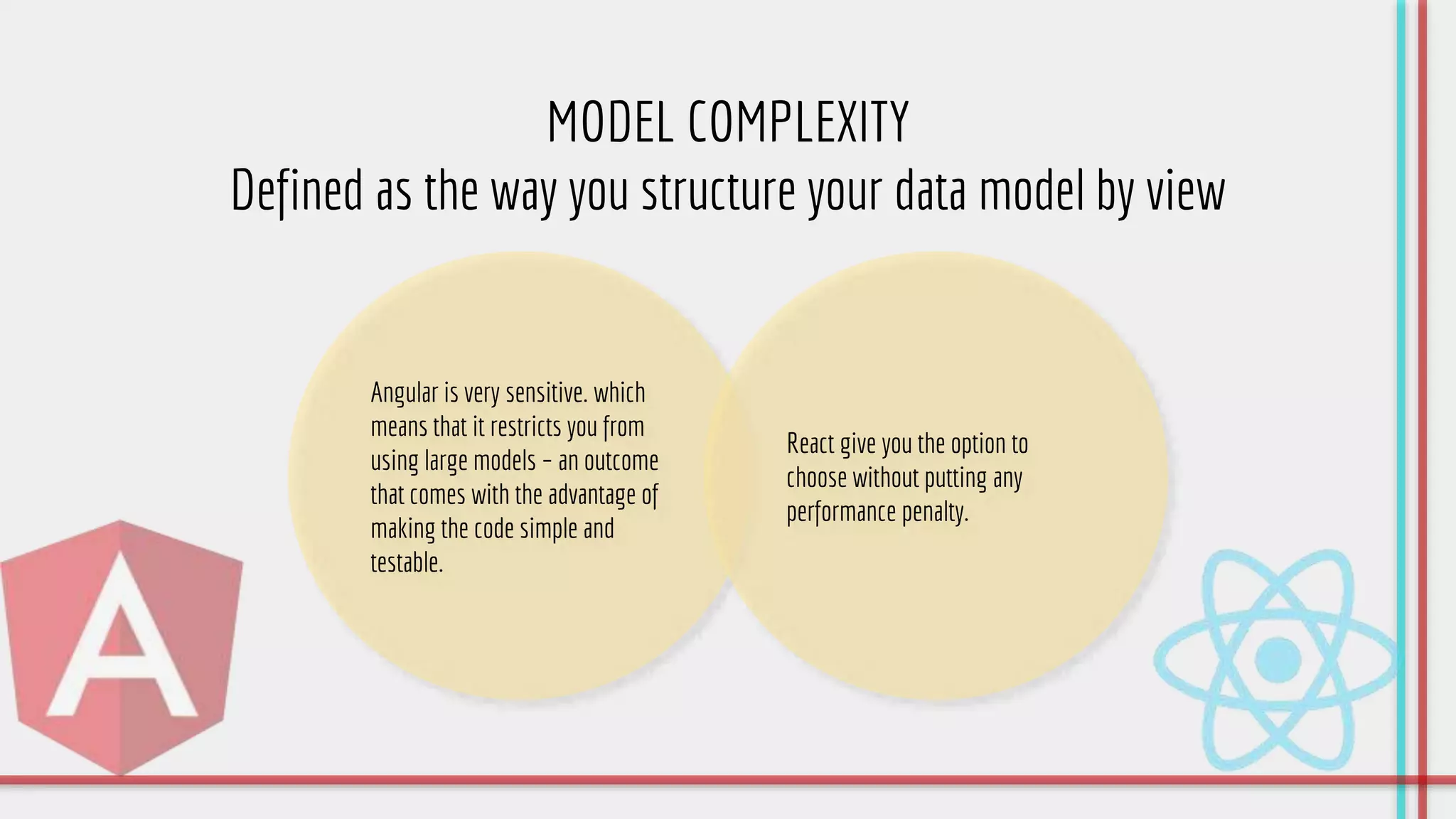 MODEL COMPLEXITY
Defined as the way you structure your data model by view

Angular is very sensitive. which means that it restricts you from using large models – an outcome that comes with the advantage of making the code simple and testable.

React give you the option to choose without putting any performance penalty.

A